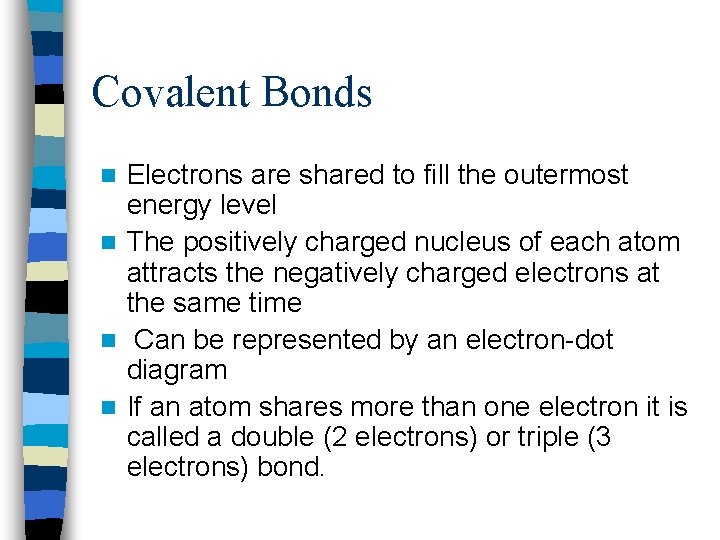 Covalent Bonds

- Electrons are shared to fill the outermost energy level
- The positively charged nucleus of each atom attracts the negatively charged electrons at the same time
- Can be represented by an electron-dot diagram
- If an atom shares more than one electron it is called a double (2 electrons) or triple (3 electrons) bond.